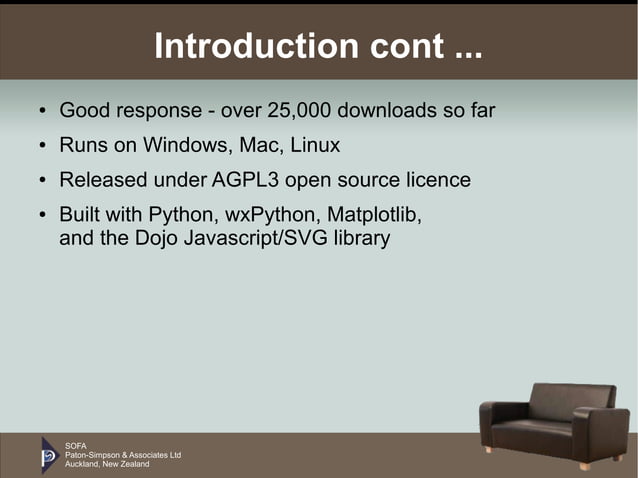 Introduction cont ...

• Good response - over 25,000 downloads so far

• Runs on Windows, Mac, Linux

• Released under AGPL3 open source licence

• Built with Python, wxPython, Matplotlib, and the Dojo Javascript/SVG library

SOFA
Paton-Simpson & Associates Ltd
Auckland, New Zealand